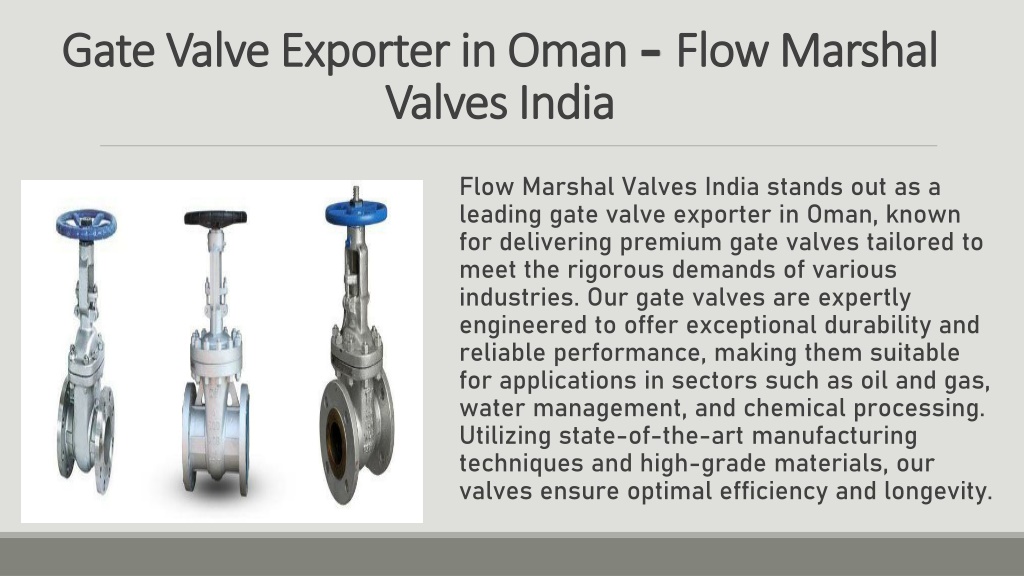 Gate Valve Exporter in Oman – Flow Marshal Valves India

Flow Marshal Valves India stands out as a leading gate valve exporter in Oman, known for delivering premium gate valves tailored to meet the rigorous demands of various industries. Our gate valves are expertly engineered to offer exceptional durability and reliable performance, making them suitable for applications in sectors such as oil and gas, water management, and chemical processing. Utilizing state-of-the-art manufacturing techniques and high-grade materials, our valves ensure optimal efficiency and longevity.